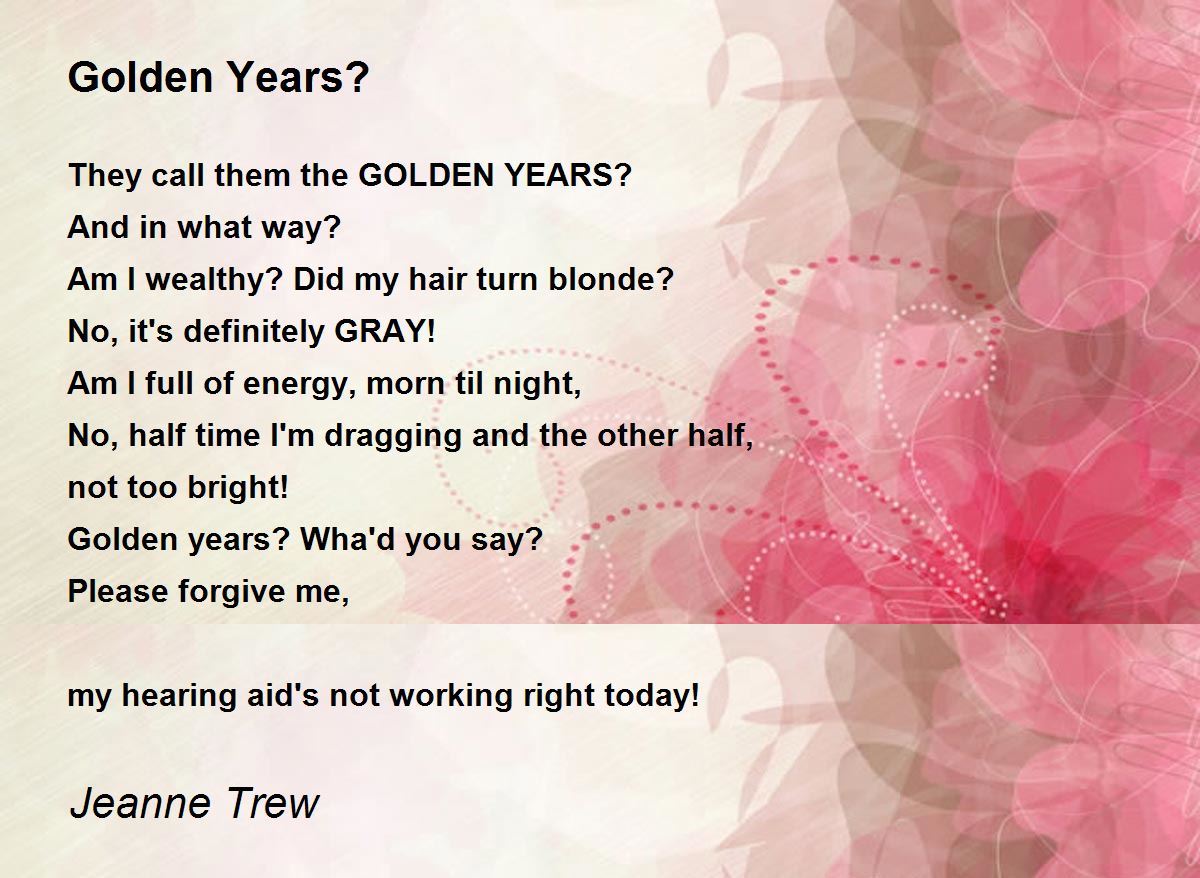 Golden Years?

They call them the GOLDEN YEARS?
And in what way?
Am I wealthy? Did my hair turn blonde?
No, it's definitely GRAY!
Am I full of energy, morn til night,
No, half time I'm dragging and the other half,
not too bright!
Golden years? Wha'd you say?
Please forgive me,

my hearing aid's not working right today!

Jeanne Trew